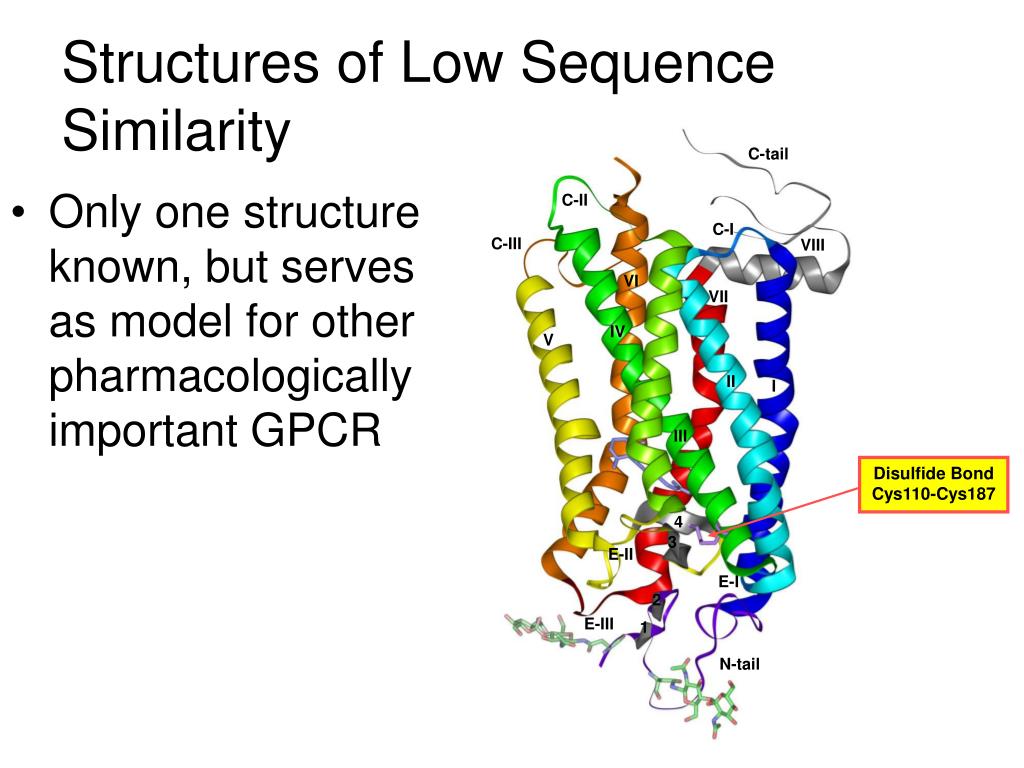 Structures of Low Sequence Similarity

• Only one structure known, but serves as model for other pharmacologically important GPCR

C-tail
C-II
C-I
C-III
VIII
VI
VII
V
IV
II
I
III
Disulfide Bond Cys110-Cys187
4
3
E-II
E-I
2
E-III
1
N-tail